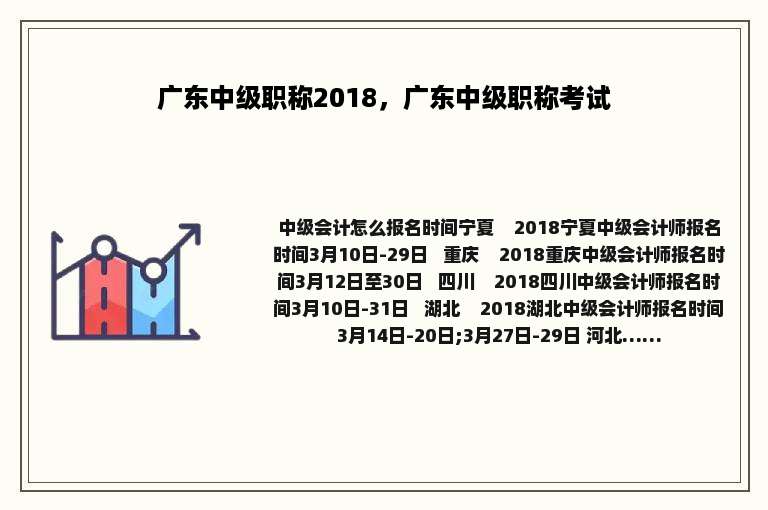 广东中级职称2018，广东中级职称考试

中级会计怎么报名时间宁夏　2018宁夏中级会计师报名时间3月10日-29日　重庆　2018重庆中级会计师报名时间3月12日至30日　四川　2018四川中级会计师报名时间3月10日-31日　湖北　2018湖北中级会计师报名时间3月14日-20日;3月27日-29日 河北......